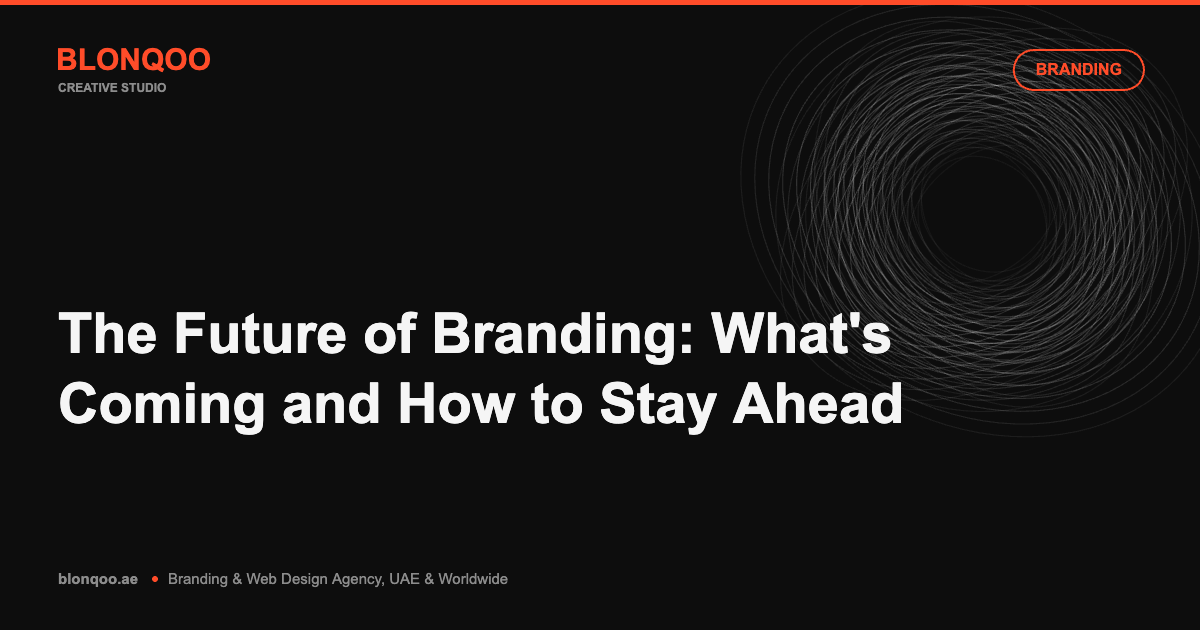 BLONQOO
CREATIVE STUDIO

BRANDING

The Future of Branding: What's Coming and How to Stay Ahead

blonqoo.ae • Branding & Web Design Agency, UAE & Worldwide